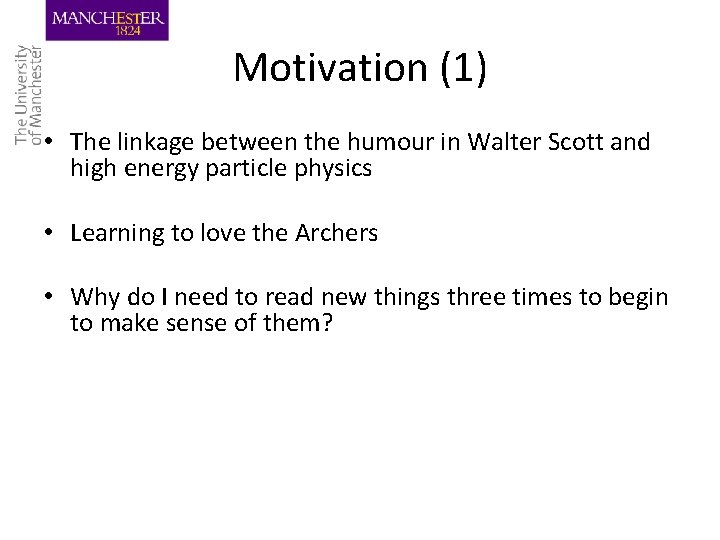 MANCHESTER
1824

The University of Manchester

Motivation (1)

• The linkage between the humour in Walter Scott and high energy particle physics

• Learning to love the Archers

• Why do I need to read new things three times to begin to make sense of them?